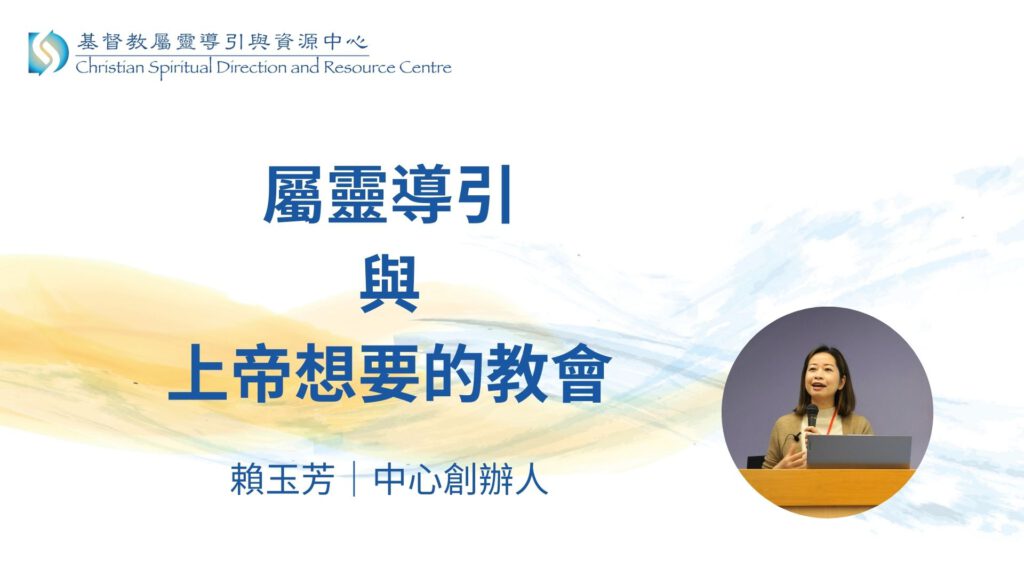 基督教屬靈導引與資源中心
Christian Spiritual Direction and Resource Centre

屬靈導引
與
上帝想要的教會

賴玉芳｜中心創辦人